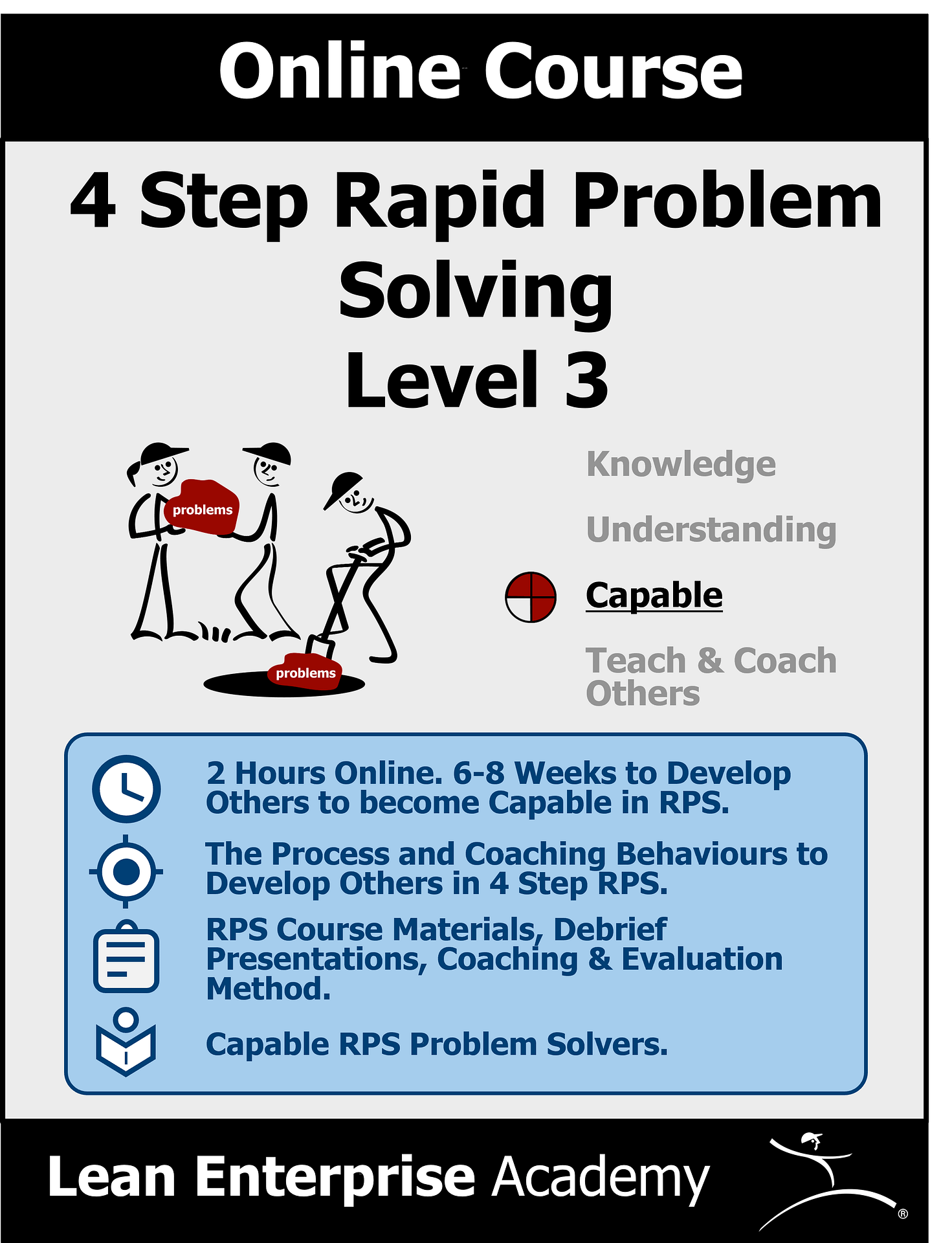 Online Course

4 Step Rapid Problem Solving Level 3

problems

problems

Knowledge

Understanding

Capable

Teach & Coach Others

2 Hours Online. 6-8 Weeks to Develop Others to become Capable in RPS.

The Process and Coaching Behaviours to Develop Others in 4 Step RPS.

RPS Course Materials, Debrief Presentations, Coaching & Evaluation Method.

Capable RPS Problem Solvers.

Lean Enterprise Academy ®